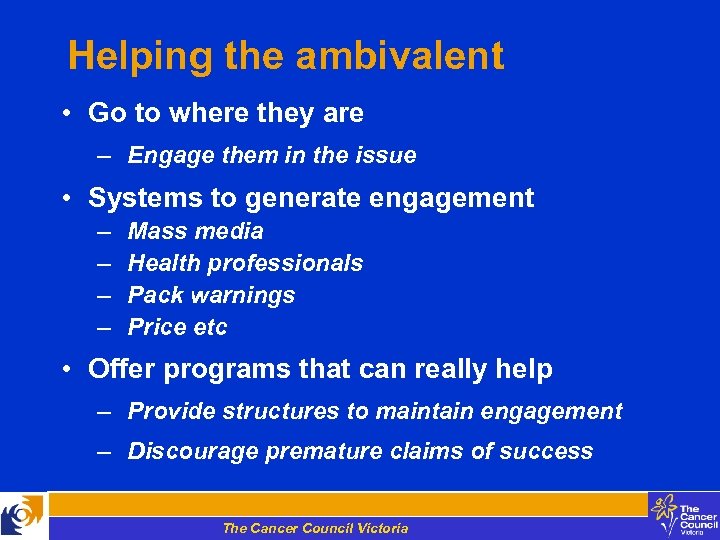 Helping the ambivalent

• Go to where they are

– Engage them in the issue

• Systems to generate engagement

– Mass media
– Health professionals
– Pack warnings
– Price etc

• Offer programs that can really help

– Provide structures to maintain engagement

– Discourage premature claims of success

The Cancer Council Victoria

The Cancer Council Victoria